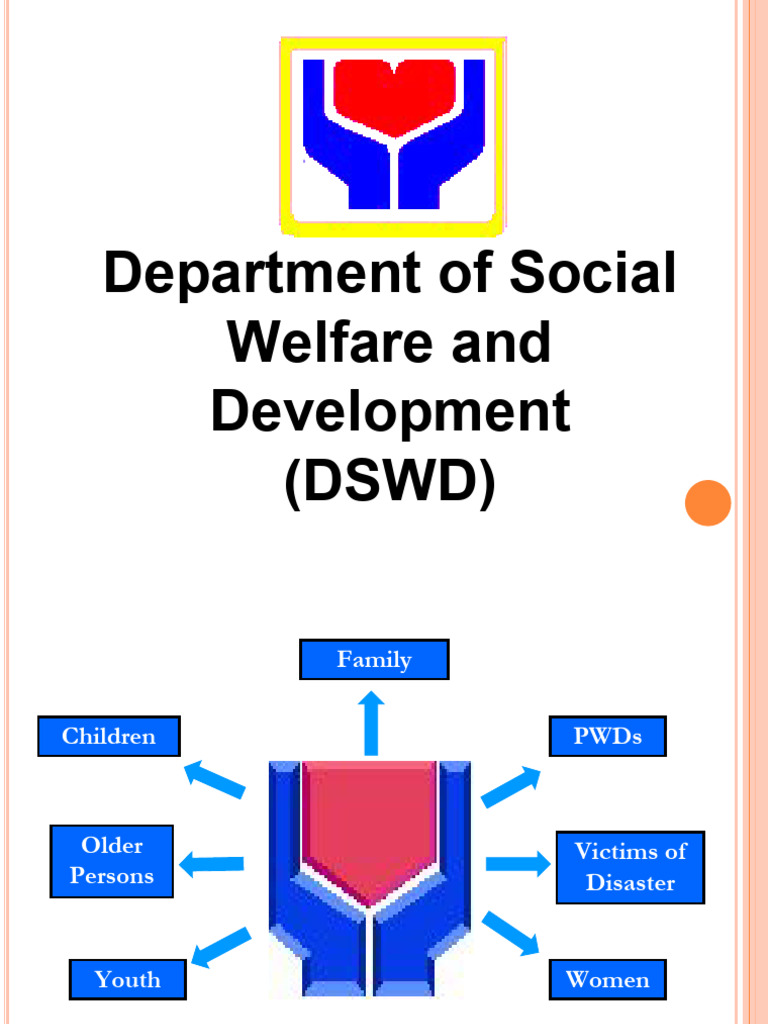 Department of Social Welfare and Development (DSWD)

Family

Children

PWDs

Older Persons

Victims of Disaster

Youth

Women